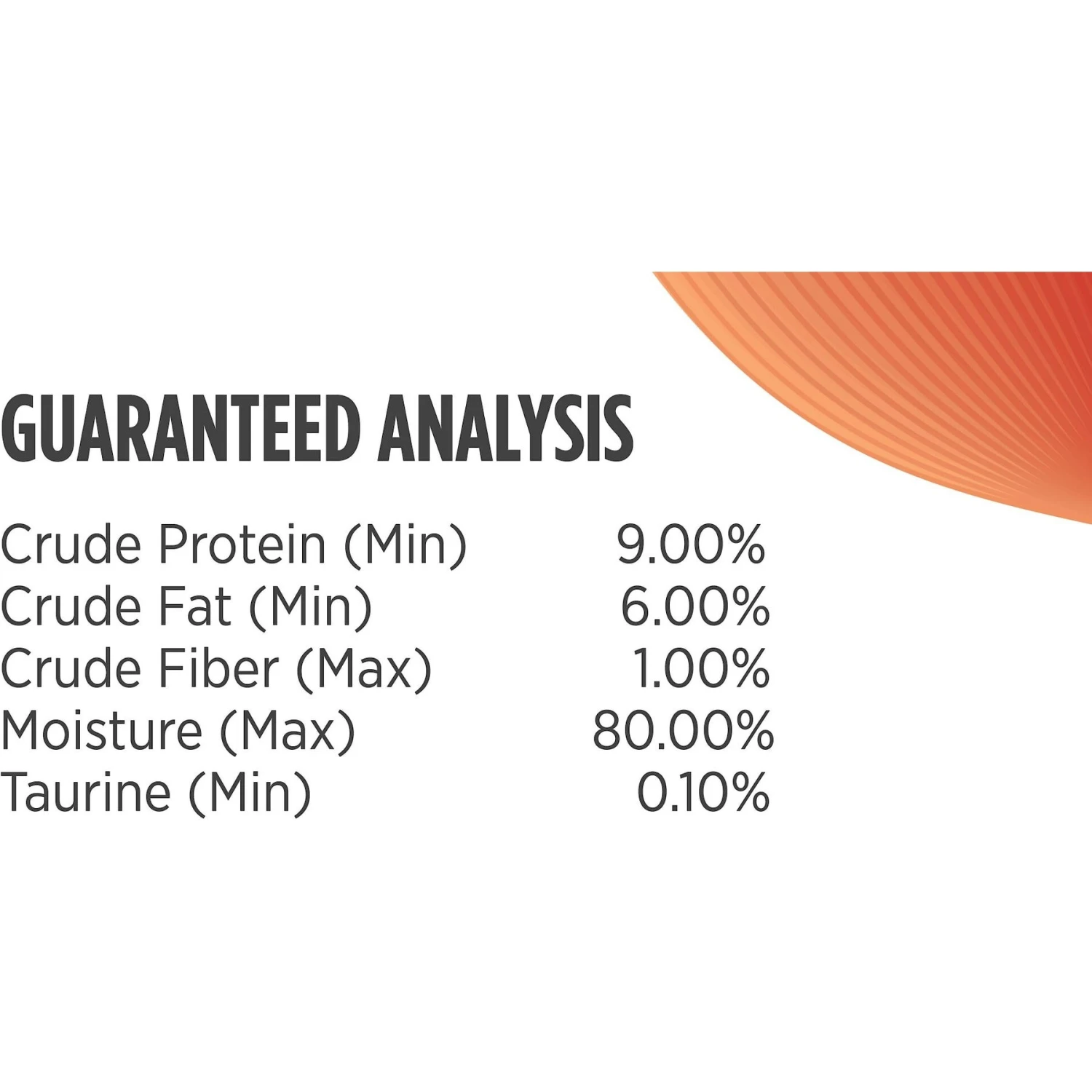 GUARANTEED ANALYSIS

| | |
|---|---|
| Crude Protein (Min) | 9.00% |
| Crude Fat (Min) | 6.00% |
| Crude Fiber (Max) | 1.00% |
| Moisture (Max) | 80.00% |
| Taurine (Min) | 0.10% |